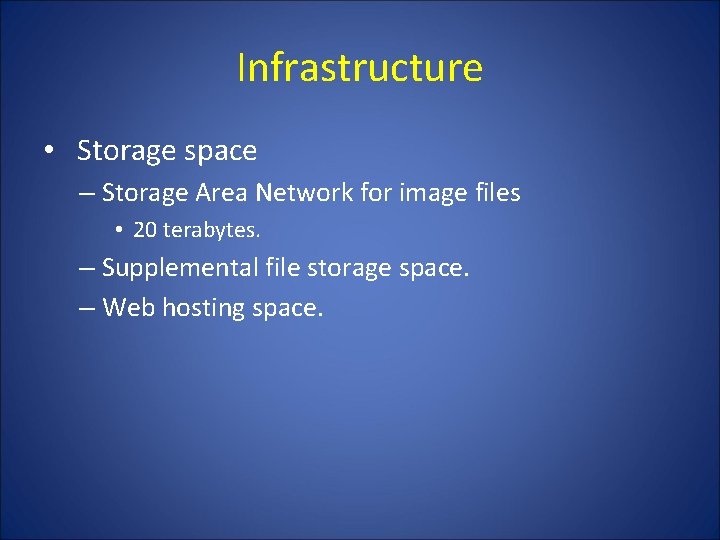 Infrastructure

• Storage space

– Storage Area Network for image files

• 20 terabytes.

– Supplemental file storage space.

– Web hosting space.